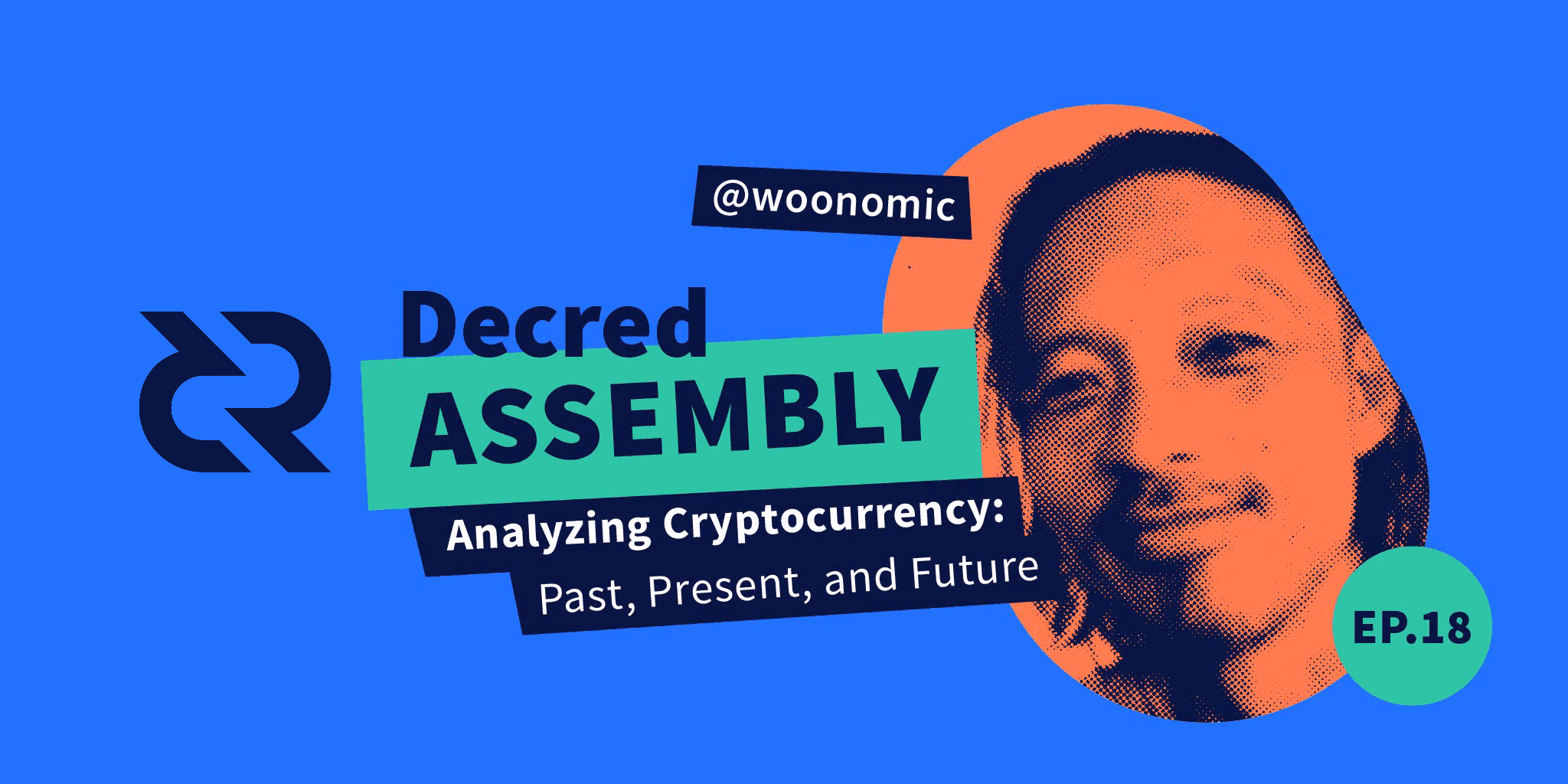 @woonomic

Decred
ASSEMBLY

Analyzing Cryptocurrency:
Past, Present, and Future

EP.18